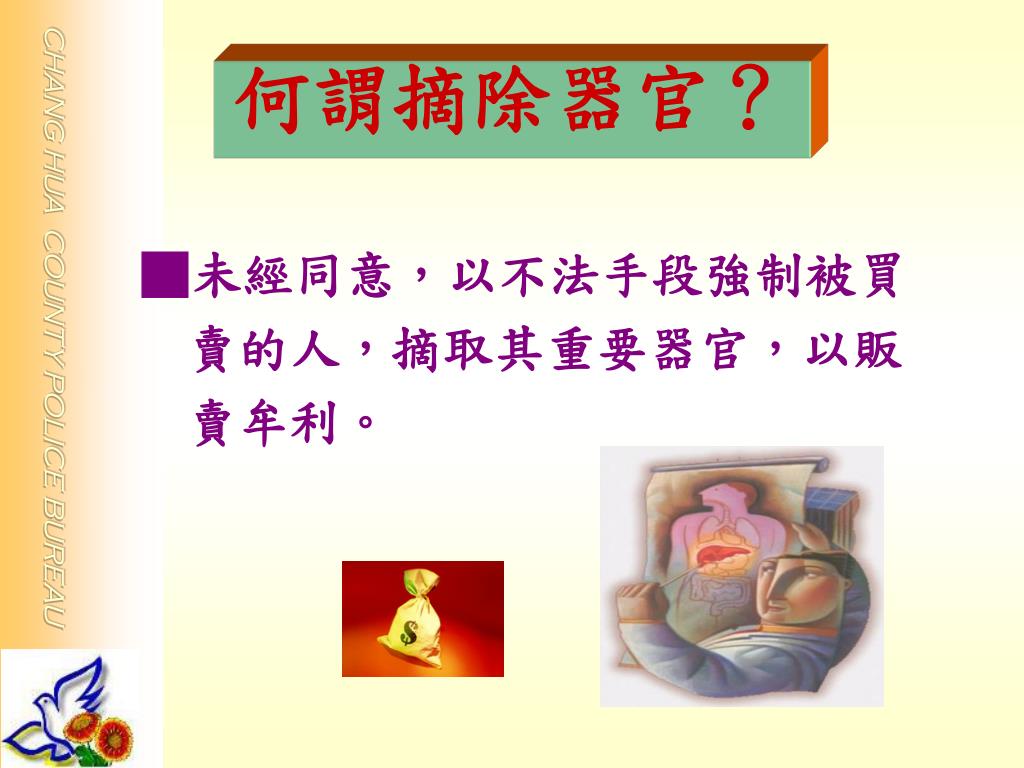 CHANG HUA COUNTY POLICE BUREAU

何謂摘除器官？

■未經同意，以不法手段強制被買賣的人，摘取其重要器官，以販賣牟利。

$